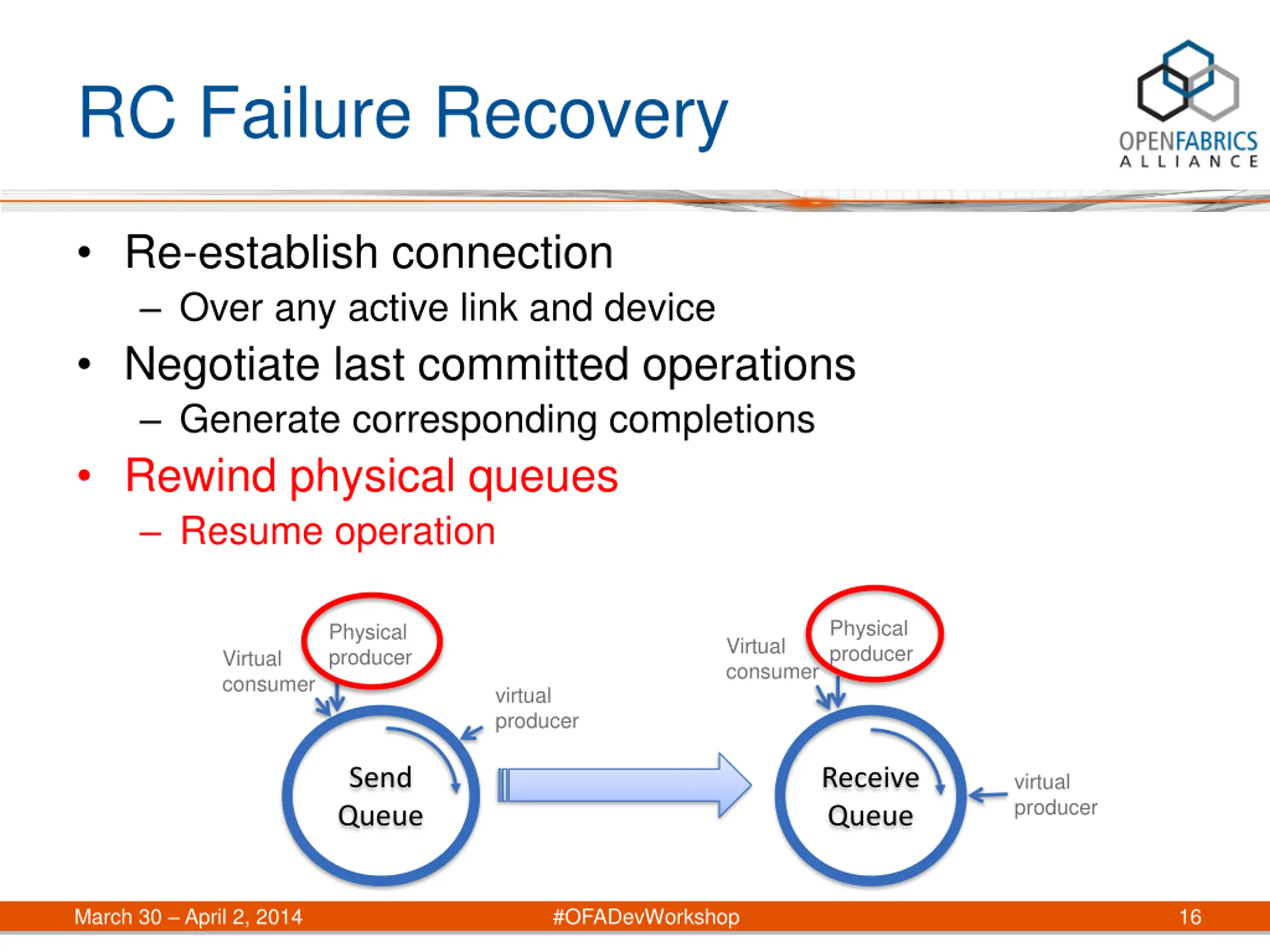 RC Failure Recovery

OPENFABRICS
ALLIANCE

• Re-establish connection
– Over any active link and device
• Negotiate last committed operations
– Generate corresponding completions
• Rewind physical queues
– Resume operation

Virtual consumer

Physical producer

virtual producer

Send Queue

Virtual consumer

Physical producer

Receive Queue

virtual producer

March 30 – April 2, 2014 #OFADevWorkshop 16